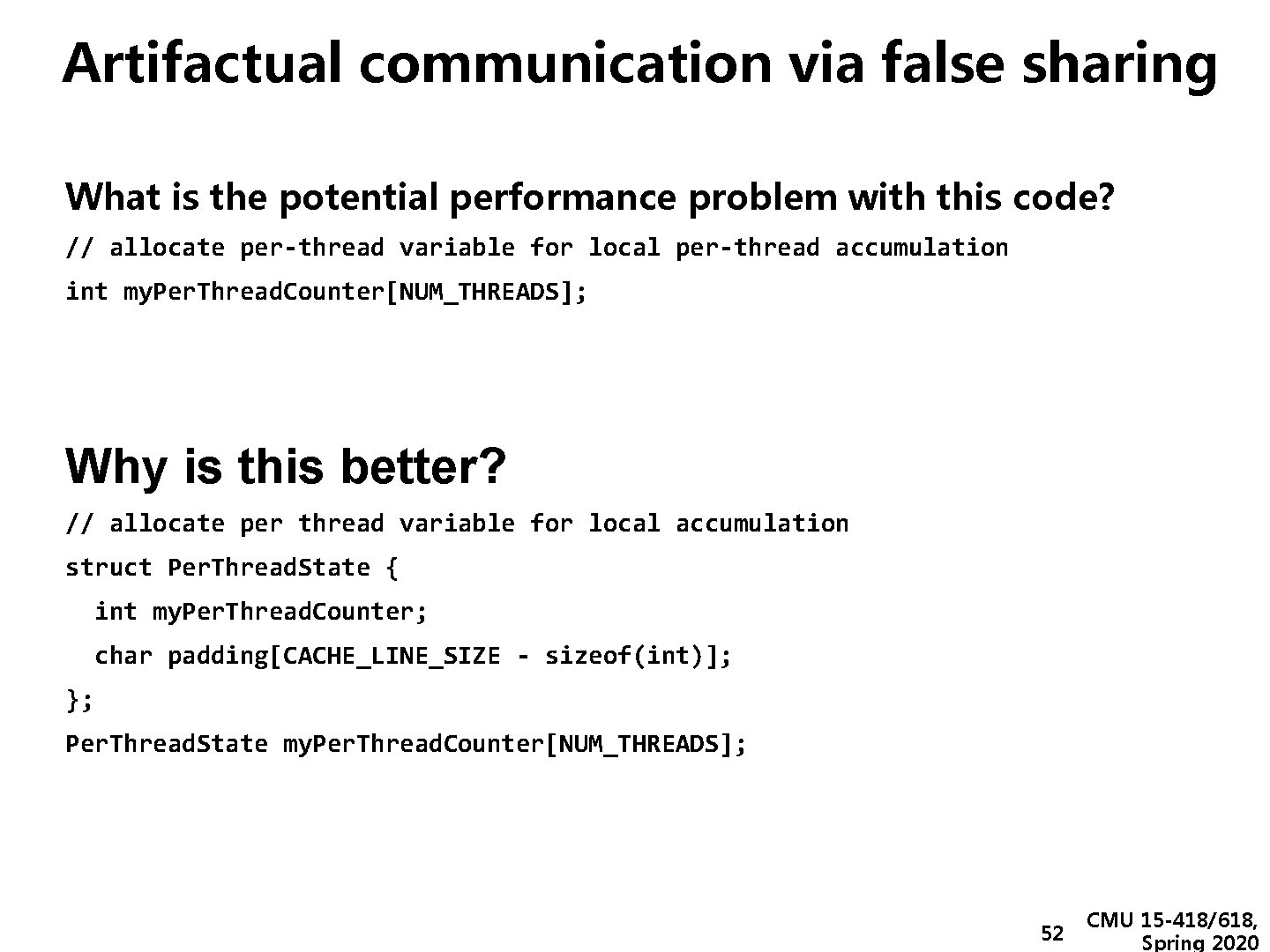 Artifactual communication via false sharing

What is the potential performance problem with this code?

// allocate per-thread variable for local per-thread accumulation
int my.Per.Thread.Counter[NUM_THREADS];

Why is this better?

// allocate per thread variable for local accumulation
struct Per.Thread.State {
  int my.Per.Thread.Counter;
  char padding[CACHE_LINE_SIZE - sizeof(int)];
};
Per.Thread.State my.Per.Thread.Counter[NUM_THREADS];

52

CMU 15-418/618, Spring 2020